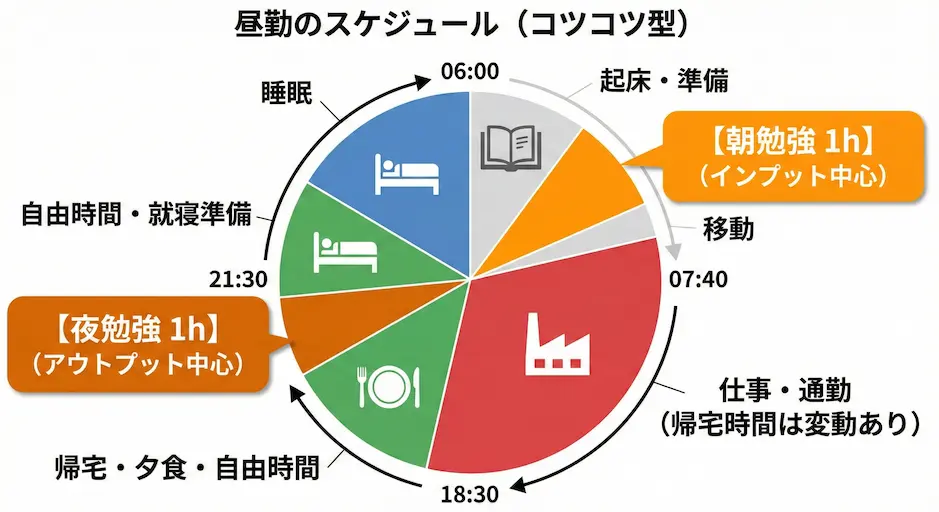 昼勤のスケジュール（コツコツ型）

06:00

起床・準備

【朝勉強 1h】
（インプット中心）

移動

07:40

仕事・通勤
（帰宅時間は変動あり）

18:30

帰宅・夕食・自由時間

【夜勉強 1h】
（アウトプット中心）

21:30

自由時間・就寝準備

睡眠